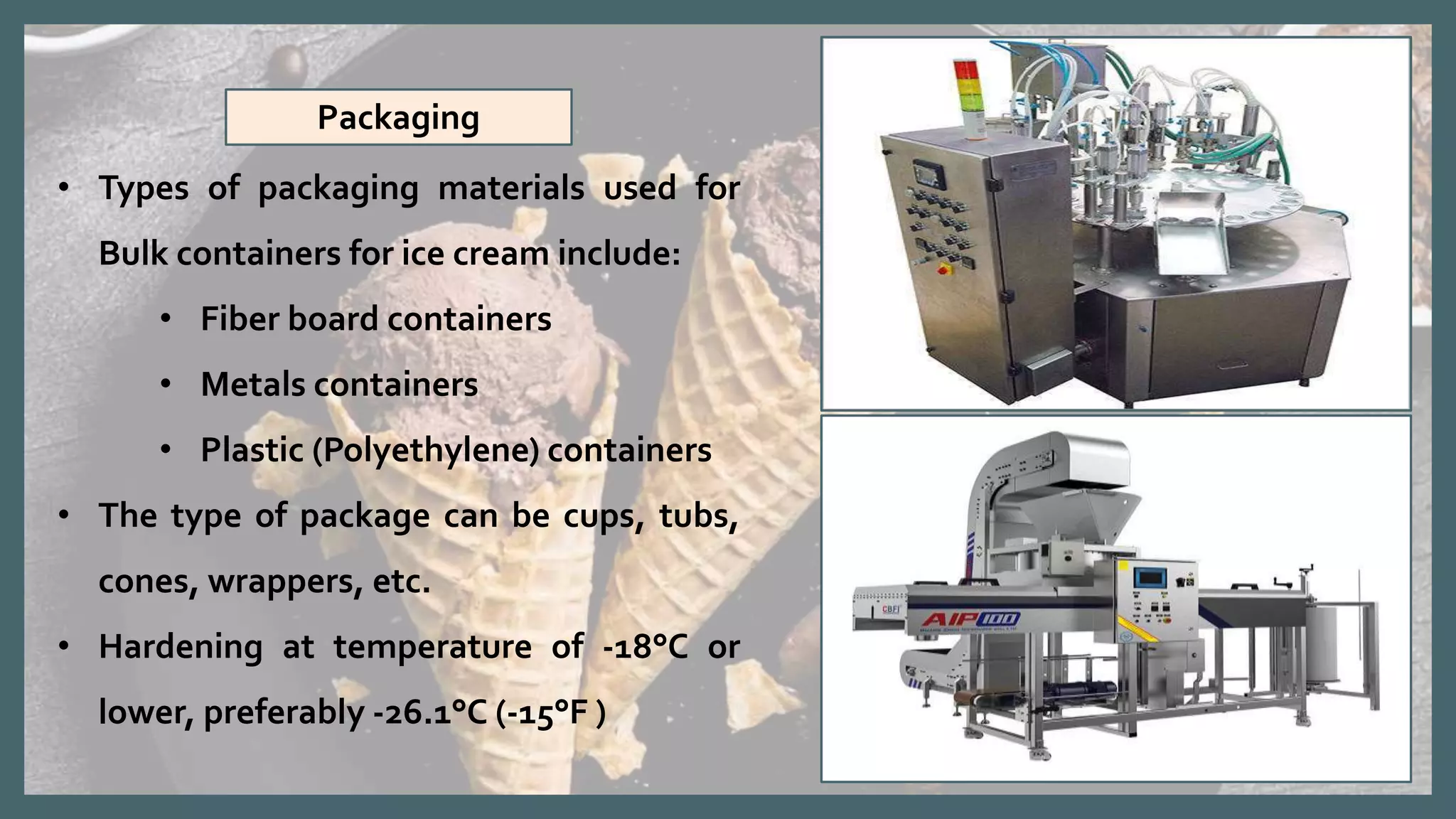 Packaging

• Types of packaging materials used for Bulk containers for ice cream include:

• Fiber board containers

• Metals containers

• Plastic (Polyethylene) containers

• The type of package can be cups, tubs, cones, wrappers, etc.

• Hardening at temperature of -18°C or lower, preferably -26.1°C (-15°F )

CBFI

AIP 100